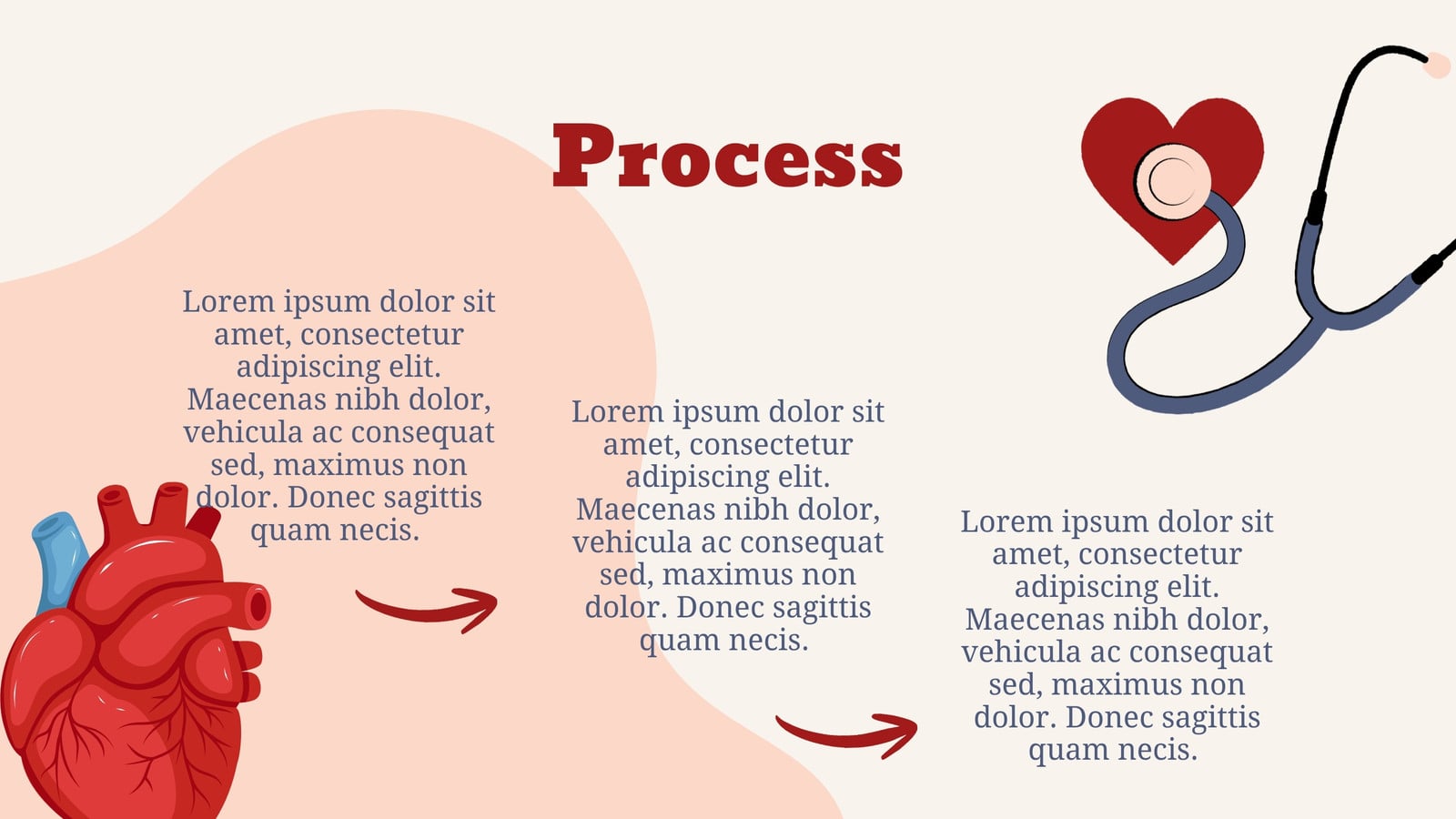 Process

Lorem ipsum dolor sit amet, consectetur adipiscing elit. Maecenas nibh dolor, vehicula ac consequat sed, maximus non dolor. Donec sagittis quam necis.

Lorem ipsum dolor sit amet, consectetur adipiscing elit. Maecenas nibh dolor, vehicula ac consequat sed, maximus non dolor. Donec sagittis quam necis.

Lorem ipsum dolor sit amet, consectetur adipiscing elit. Maecenas nibh dolor, vehicula ac consequat sed, maximus non dolor. Donec sagittis quam necis.